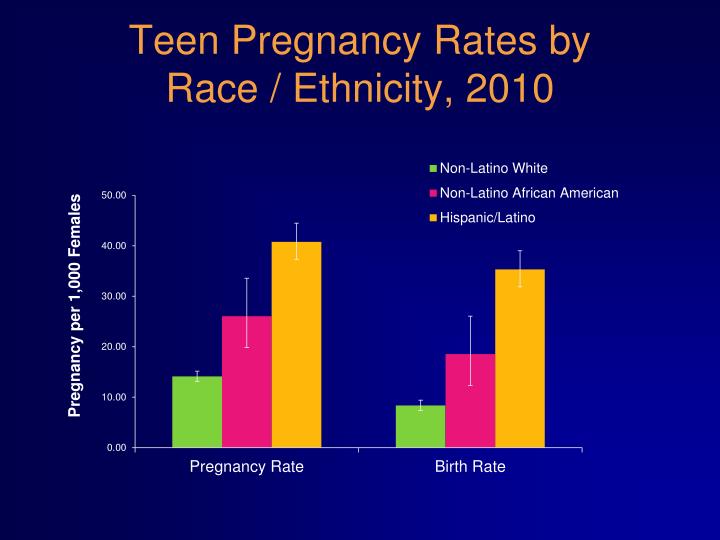 Teen Pregnancy Rates by Race / Ethnicity, 2010

Non-Latino White
Non-Latino African American
Hispanic/Latino

Pregnancy per 1,000 Females

50.00
40.00
30.00
20.00
10.00
0.00

Pregnancy Rate
Birth Rate